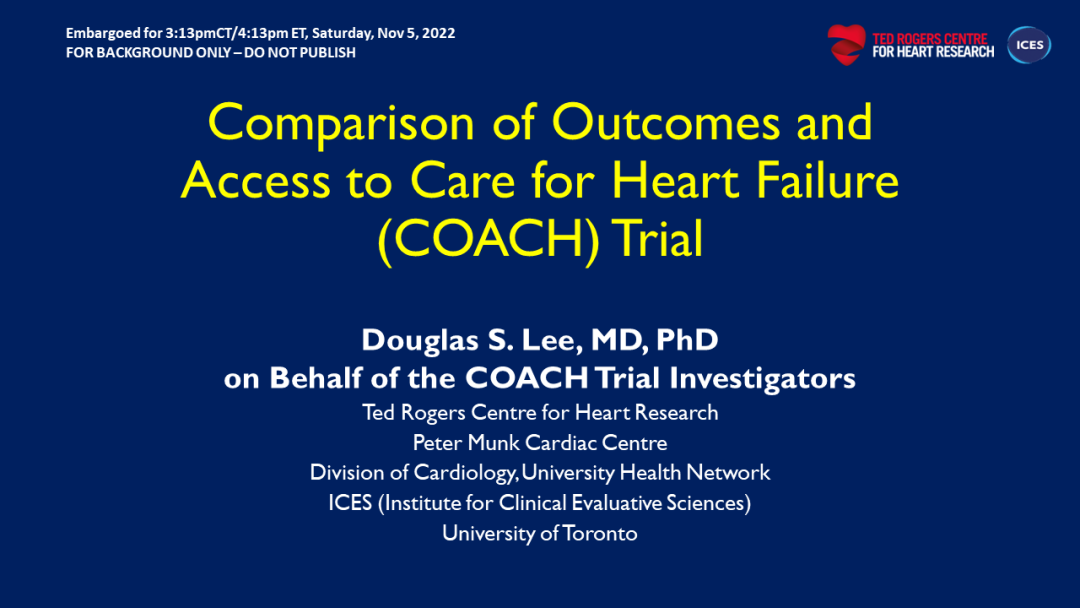 Embargoed for 3:13pmCT/4:13pm ET, Saturday, Nov 5, 2022
FOR BACKGROUND ONLY – DO NOT PUBLISH

TED ROGERS CENTRE FOR HEART RESEARCH

ICES

Comparison of Outcomes and Access to Care for Heart Failure (COACH) Trial

Douglas S. Lee, MD, PhD
on Behalf of the COACH Trial Investigators
Ted Rogers Centre for Heart Research
Peter Munk Cardiac Centre
Division of Cardiology, University Health Network
ICES (Institute for Clinical Evaluative Sciences)
University of Toronto